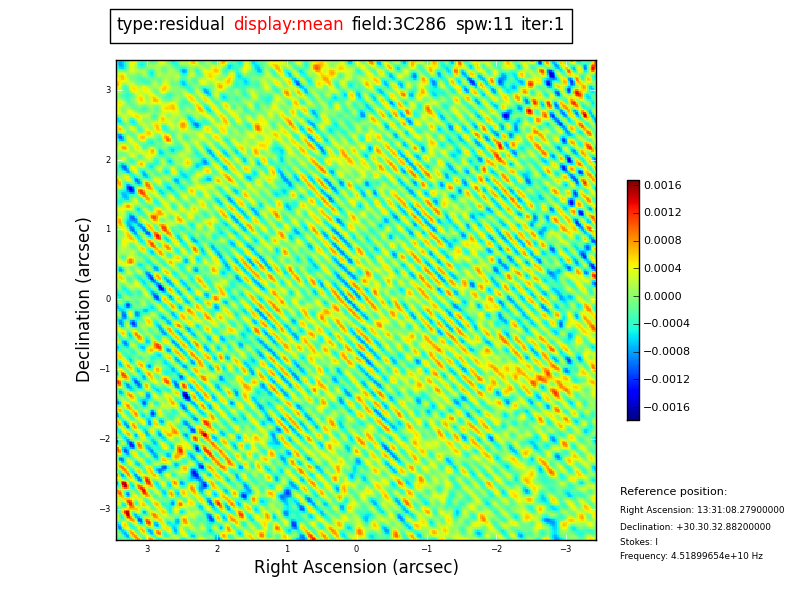 type:residual display:mean field:3C286 spw:11 iter:1

Declination (arcsec)

3
2
1
0
−1
−2
−3

3 2 1 0 −1 −2 −3

Right Ascension (arcsec)

0.0016
0.0012
0.0008
0.0004
0.0000
−0.0004
−0.0008
−0.0012
−0.0016

Reference position:
Right Ascension: 13:31:08.27900000
Declination: +30.30.32.88200000
Stokes: I
Frequency: 4.51899654e+10 Hz